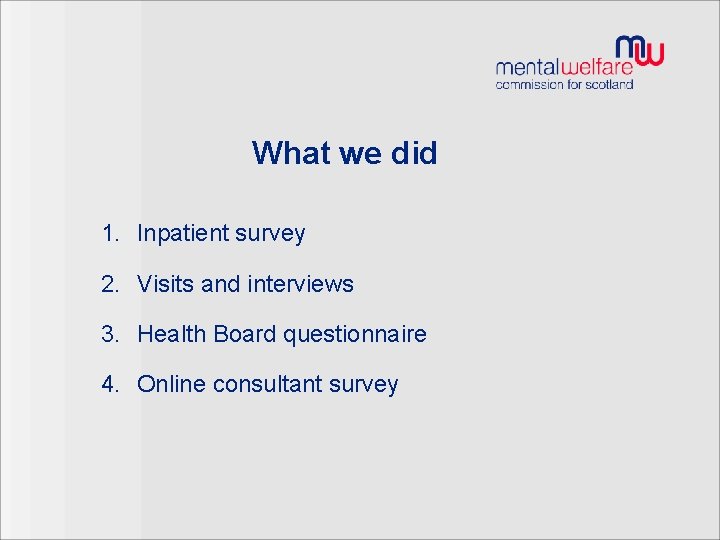 mw
mentalwelfare
commission for scotland

What we did

1. Inpatient survey
2. Visits and interviews
3. Health Board questionnaire
4. Online consultant survey